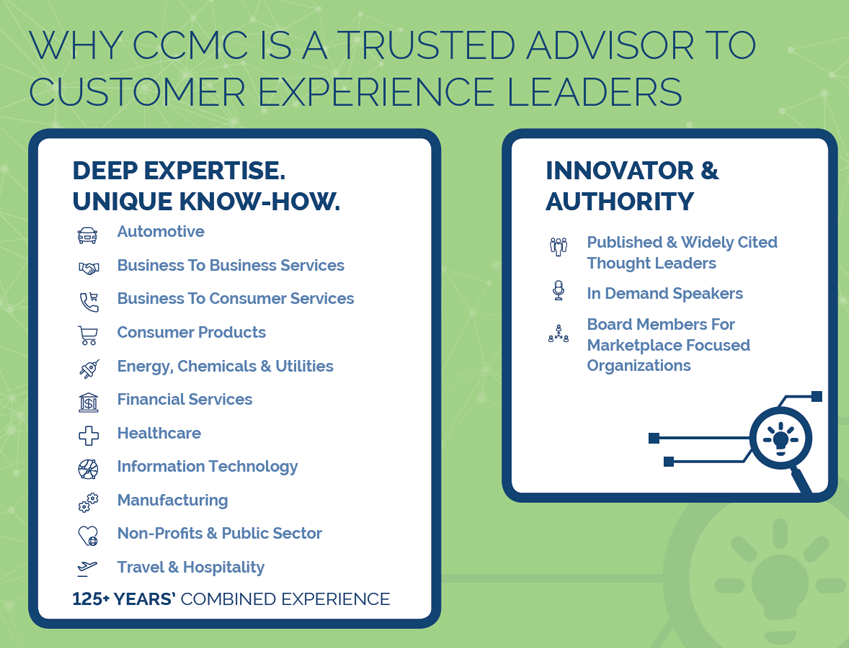 WHY CCMC IS A TRUSTED ADVISOR TO CUSTOMER EXPERIENCE LEADERS

DEEP EXPERTISE. UNIQUE KNOW-HOW.

Automotive

Business To Business Services

Business To Consumer Services

Consumer Products

Energy, Chemicals & Utilities

Financial Services

Healthcare

Information Technology

Manufacturing

Non-Profits & Public Sector

Travel & Hospitality

125+ YEARS' COMBINED EXPERIENCE

INNOVATOR & AUTHORITY

Published & Widely Cited Thought Leaders

In Demand Speakers

Board Members For Marketplace Focused Organizations